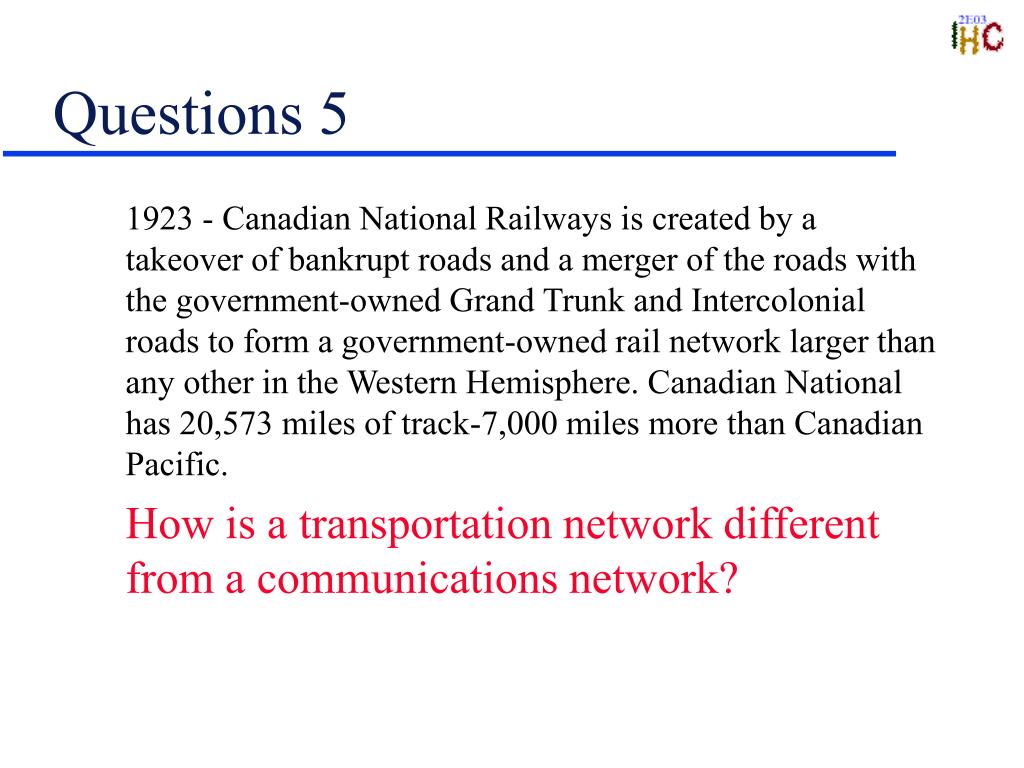 2E03
IHC

Questions 5

1923 - Canadian National Railways is created by a takeover of bankrupt roads and a merger of the roads with the government-owned Grand Trunk and Intercolonial roads to form a government-owned rail network larger than any other in the Western Hemisphere. Canadian National has 20,573 miles of track-7,000 miles more than Canadian Pacific.

How is a transportation network different from a communications network?